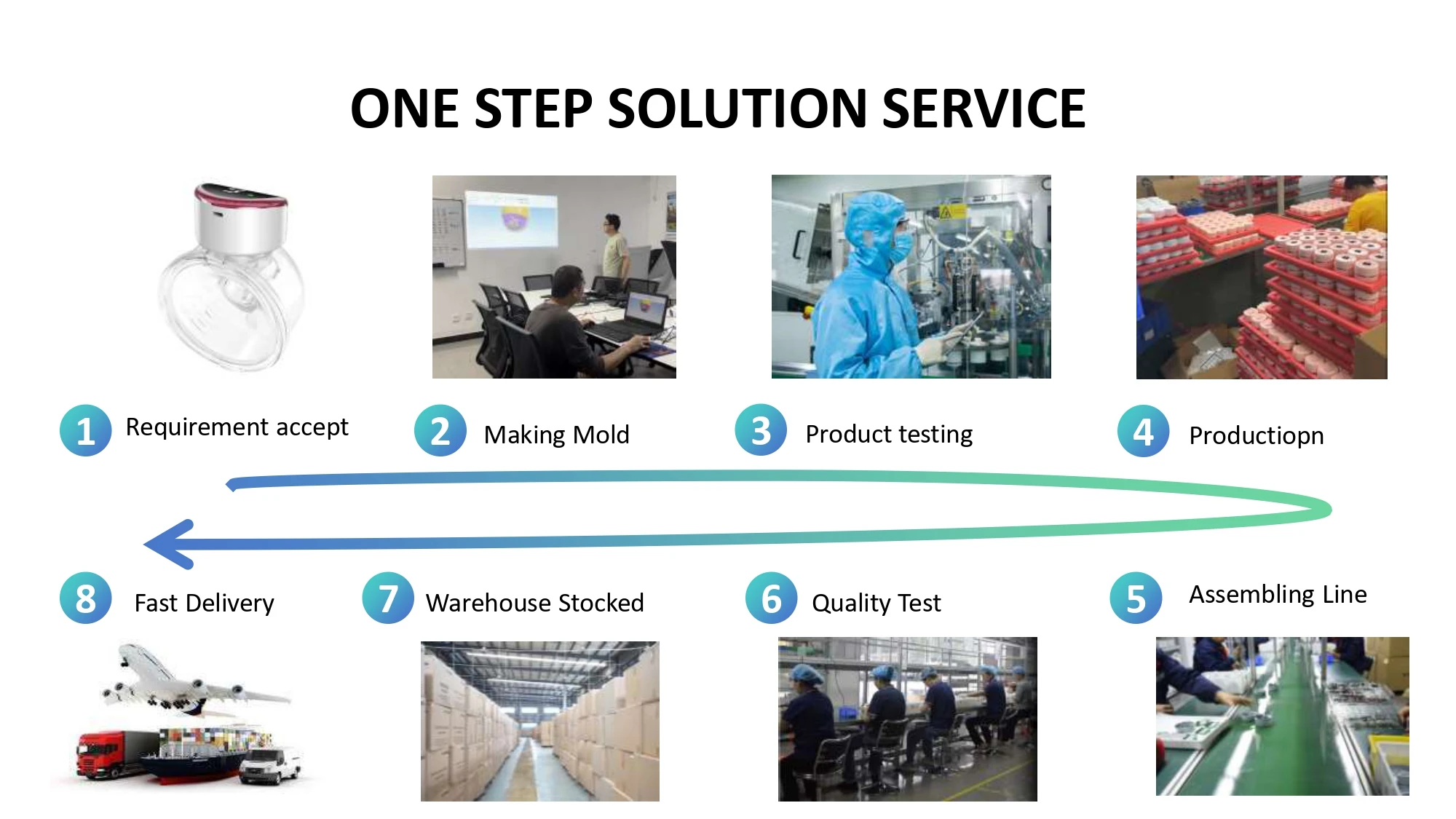 ONE STEP SOLUTION SERVICE

1 Requirement accept

2 Making Mold

3 Product testing

4 Productiopn

8 Fast Delivery

7 Warehouse Stocked

6 Quality Test

5 Assembling Line